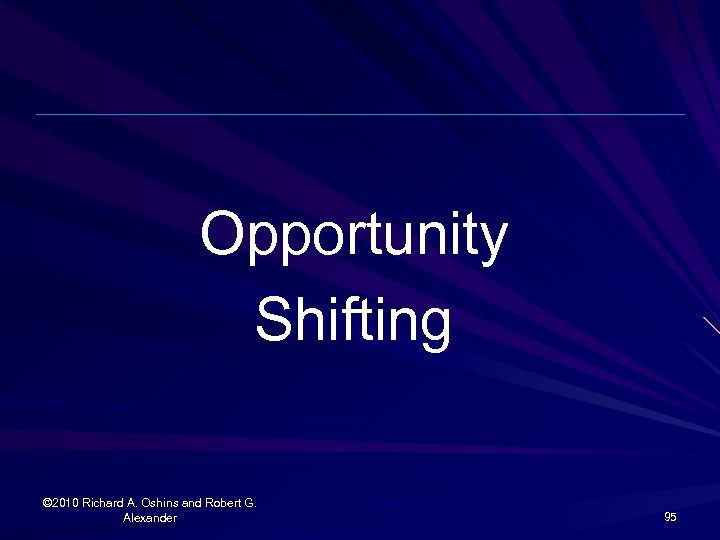 Opportunity Shifting

©2010 Richard A. Oshins and Robert G. Alexander

95